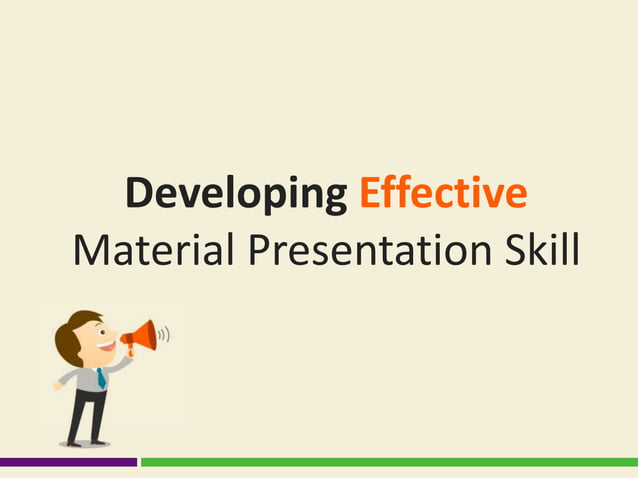 Developing Effective
Material Presentation Skill